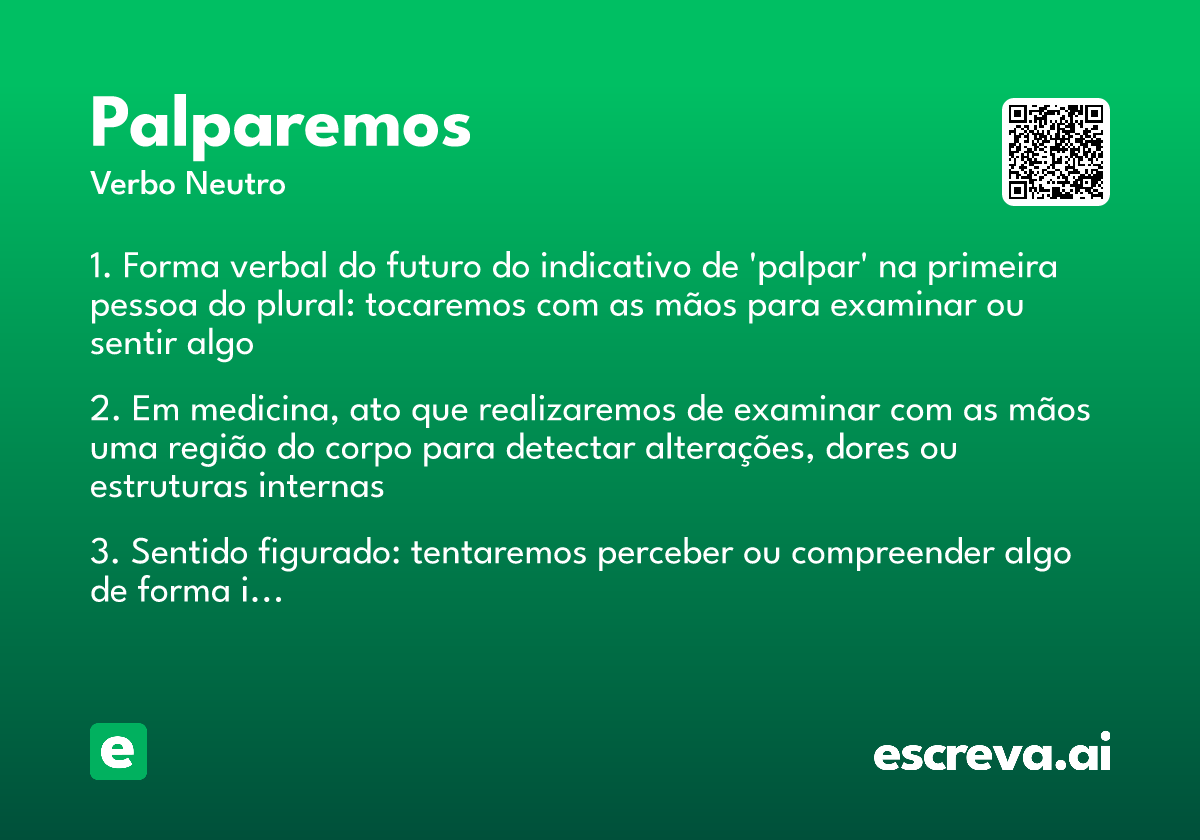 Palparemos
Verbo Neutro

1. Forma verbal do futuro do indicativo de 'palpar' na primeira pessoa do plural: tocaremos com as mãos para examinar ou sentir algo

2. Em medicina, ato que realizaremos de examinar com as mãos uma região do corpo para detectar alterações, dores ou estruturas internas

3. Sentido figurado: tentaremos perceber ou compreender algo de forma i...

e

escreva.ai